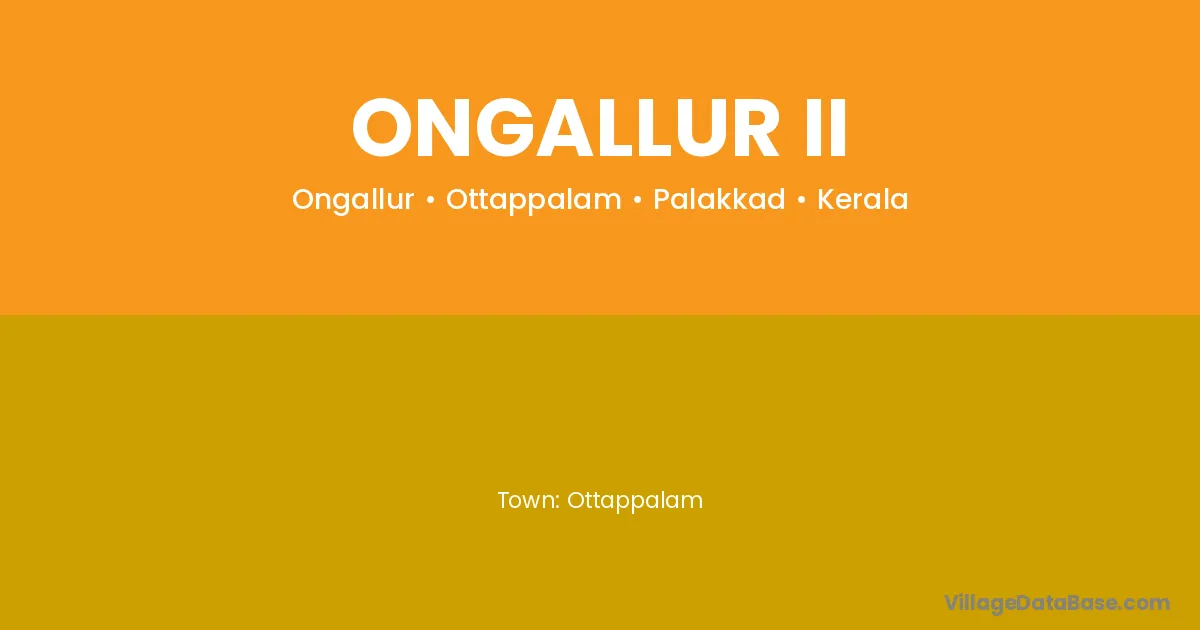 ONGALLUR II

Ongallur • Ottappalam • Palakkad • Kerala

Town: Ottappalam

VillageDataBase.com